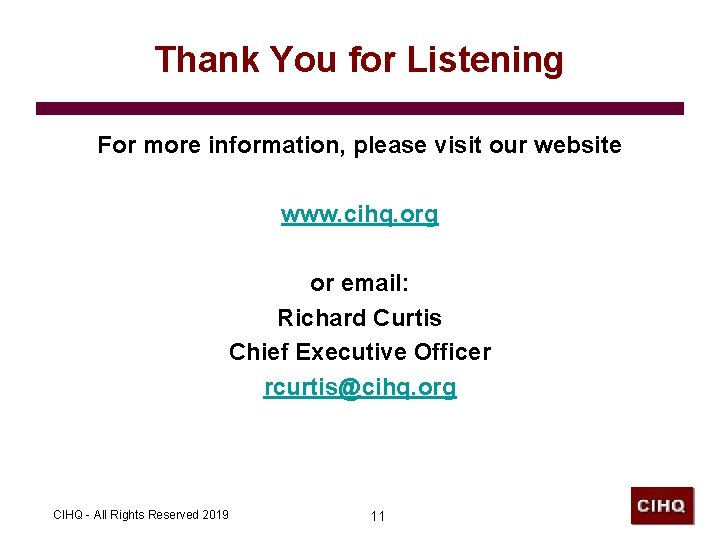 Thank You for Listening

For more information, please visit our website

www.cihq.org

or email:
Richard Curtis
Chief Executive Officer
rcurtis@cihq.org

CIHQ - All Rights Reserved 2019

11

CIHQ